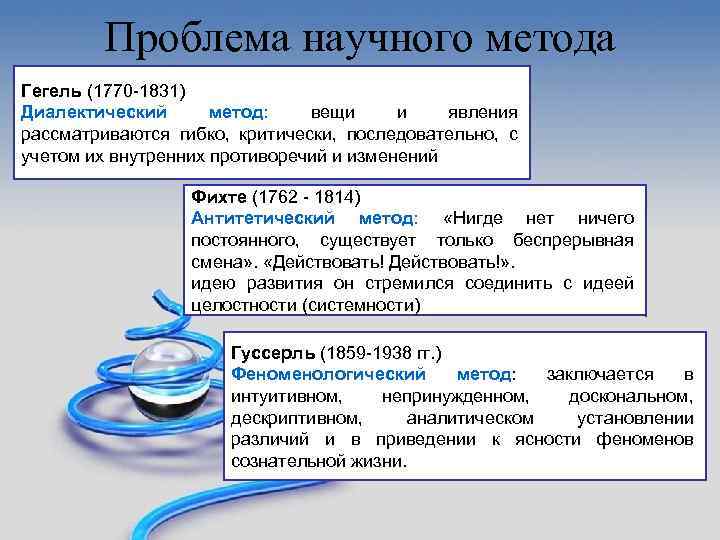 Проблема научного метода

Гегель (1770-1831)
Диалектический метод: вещи и явления рассматриваются гибко, критически, последовательно, с учетом их внутренних противоречий и изменений

Фихте (1762 - 1814)
Антитетический метод: «Нигде нет ничего постоянного, существует только беспрерывная смена». «Действовать! Действовать!».
идею развития он стремился соединить с идеей целостности (системности)

Гуссерль (1859-1938 гг.)
Феноменологический метод: заключается в интуитивном, непринужденном, доскональном, дескриптивном, аналитическом установлении различий и в приведении к ясности феноменов сознательной жизни.